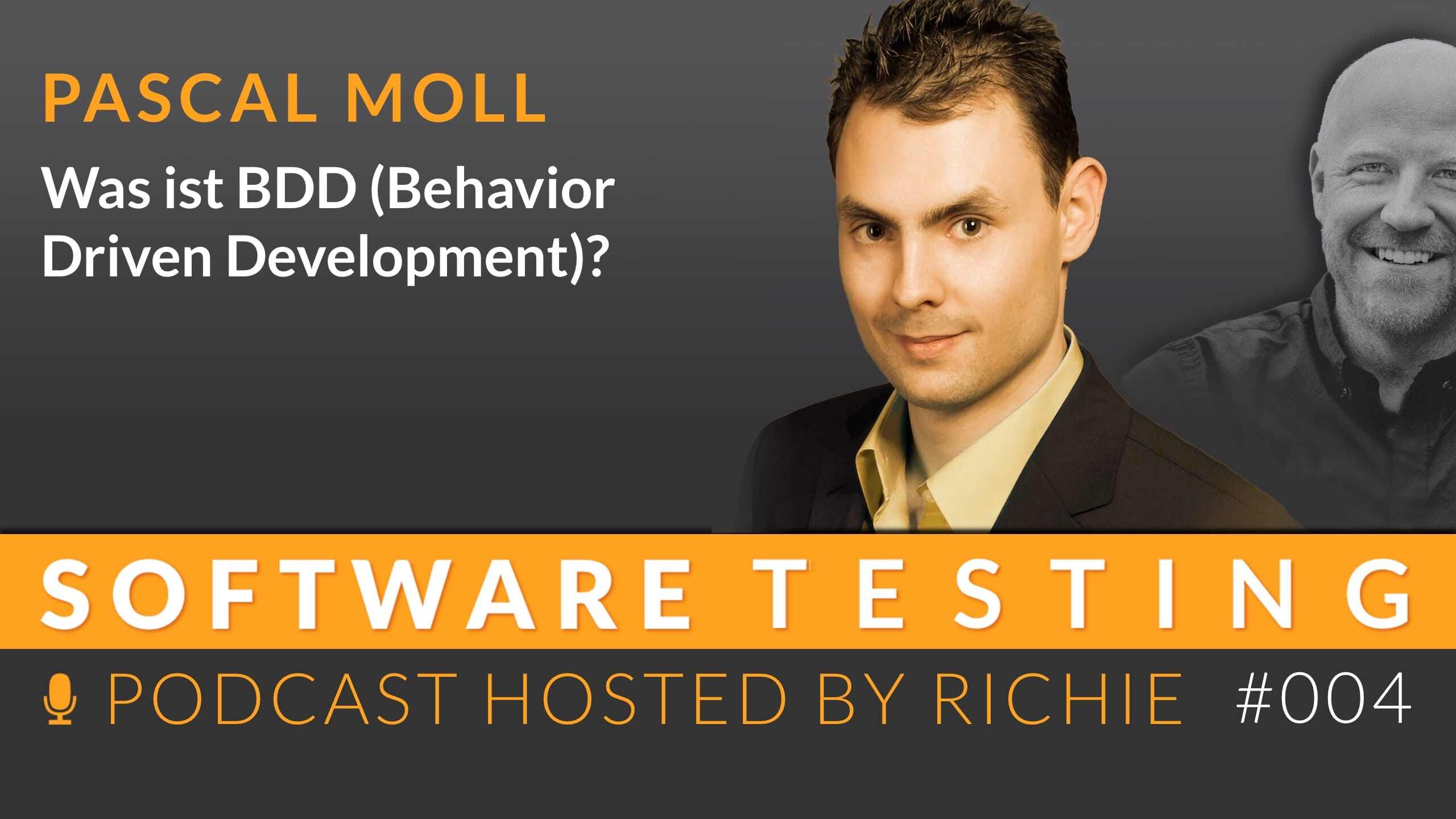 PASCAL MOLL

Was ist BDD (Behavior Driven Development)?

SOFTWARE TESTING

PODCAST HOSTED BY RICHIE #004